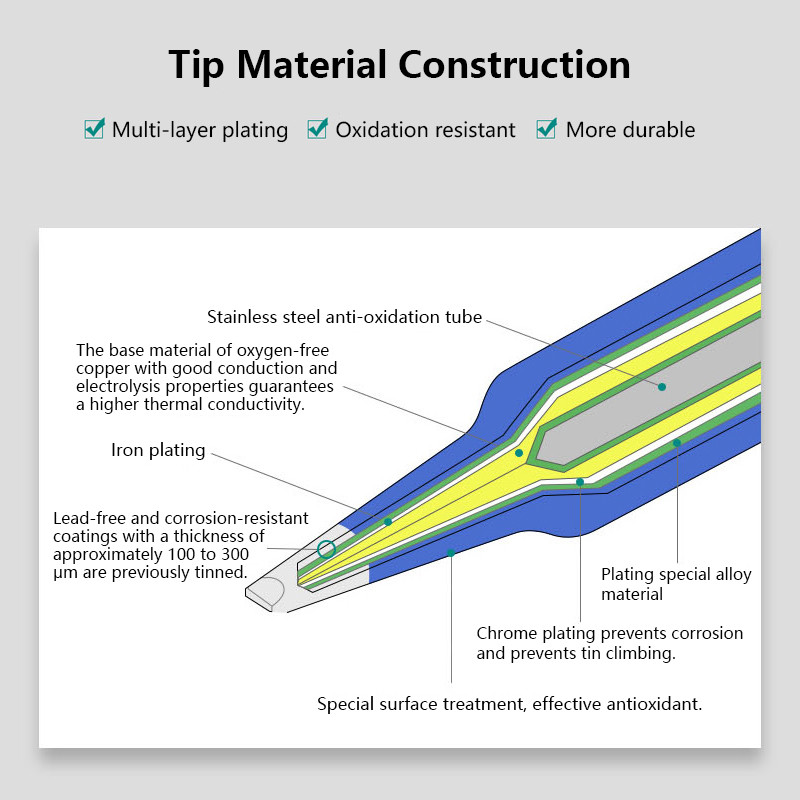 Tip Material Construction

Multi-layer plating Oxidation resistant More durable

Stainless steel anti-oxidation tube

The base material of oxygen-free copper with good conduction and electrolysis properties guarantees a higher thermal conductivity.

Iron plating

Lead-free and corrosion-resistant coatings with a thickness of approximately 100 to 300 μm are previously tinned.

Plating special alloy material

Chrome plating prevents corrosion and prevents tin climbing.

Special surface treatment, effective antioxidant.